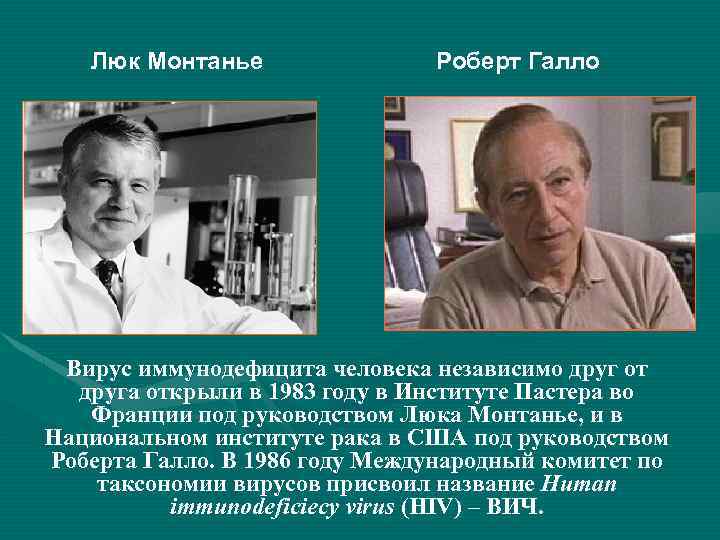 Люк Монтанье

Роберт Галло

Вирус иммунодефицита человека независимо друг от друга открыли в 1983 году в Институте Пастера во Франции под руководством Люка Монтанье, и в Национальном институте рака в США под руководством Роберта Галло. В 1986 году Международный комитет по таксономии вирусов присвоил название Human immunodeficiecy virus (HIV) – ВИЧ.